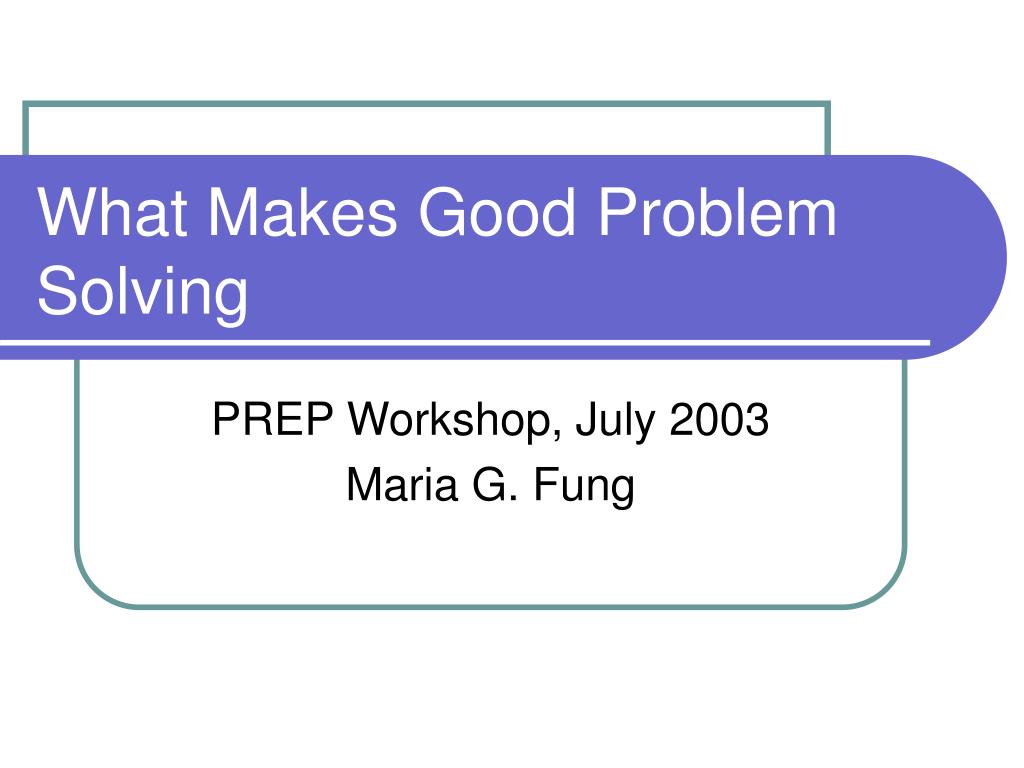 What Makes Good Problem Solving

PREP Workshop, July 2003
Maria G. Fung